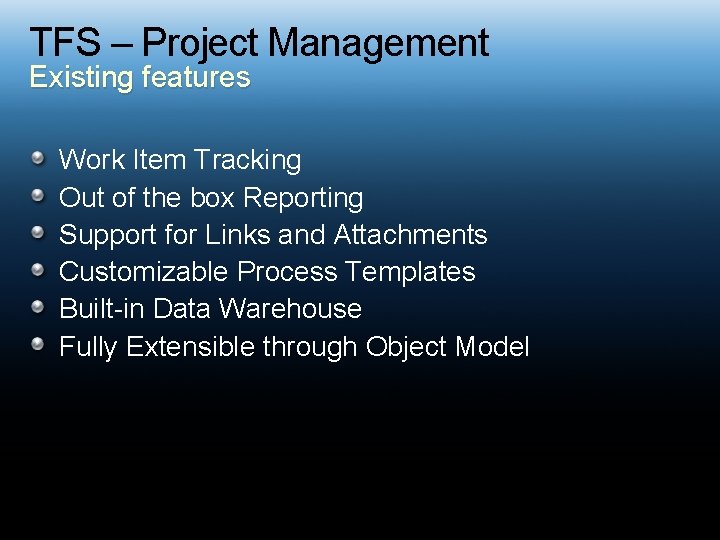 TFS – Project Management
Existing features

- Work Item Tracking
- Out of the box Reporting
- Support for Links and Attachments
- Customizable Process Templates
- Built-in Data Warehouse
- Fully Extensible through Object Model